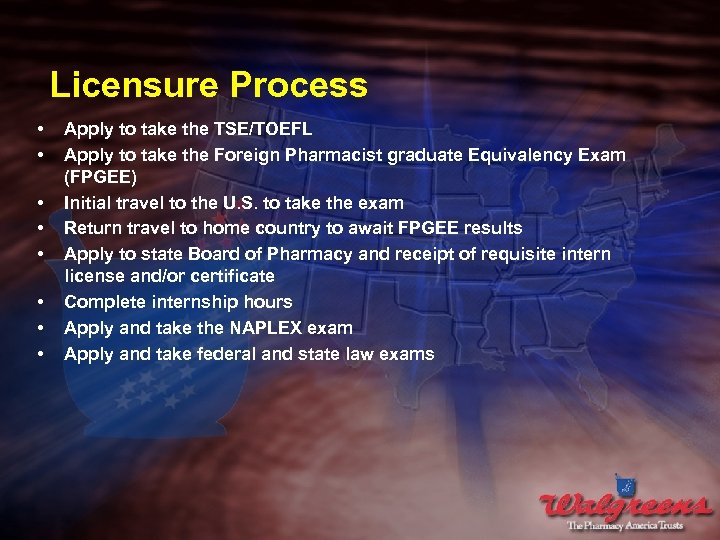 Licensure Process

• Apply to take the TSE/TOEFL
• Apply to take the Foreign Pharmacist graduate Equivalency Exam (FPGEE)
• Initial travel to the U.S. to take the exam
• Return travel to home country to await FPGEE results
• Apply to state Board of Pharmacy and receipt of requisite intern license and/or certificate
• Complete internship hours
• Apply and take the NAPLEX exam
• Apply and take federal and state law exams

Walgreens
The Pharmacy America Trusts